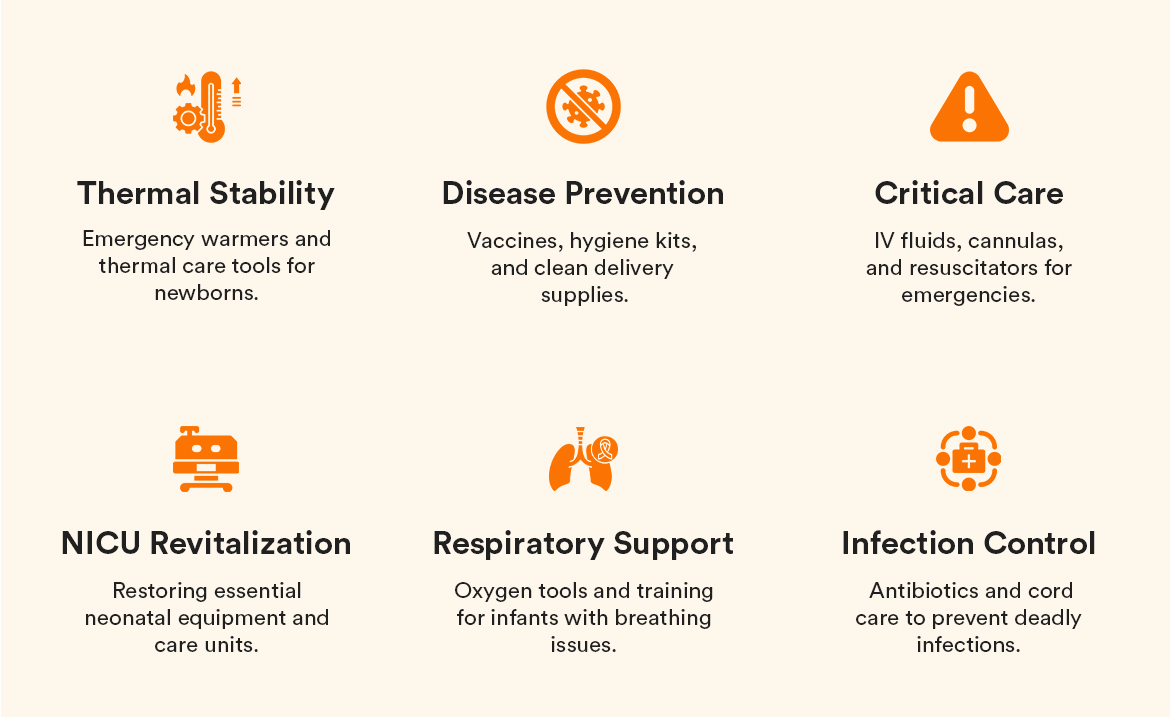 Thermal Stability

Emergency warmers and thermal care tools for newborns.

Disease Prevention

Vaccines, hygiene kits, and clean delivery supplies.

Critical Care

IV fluids, cannulas, and resuscitators for emergencies.

NICU Revitalization

Restoring essential neonatal equipment and care units.

Respiratory Support

Oxygen tools and training for infants with breathing issues.

Infection Control

Antibiotics and cord care to prevent deadly infections.